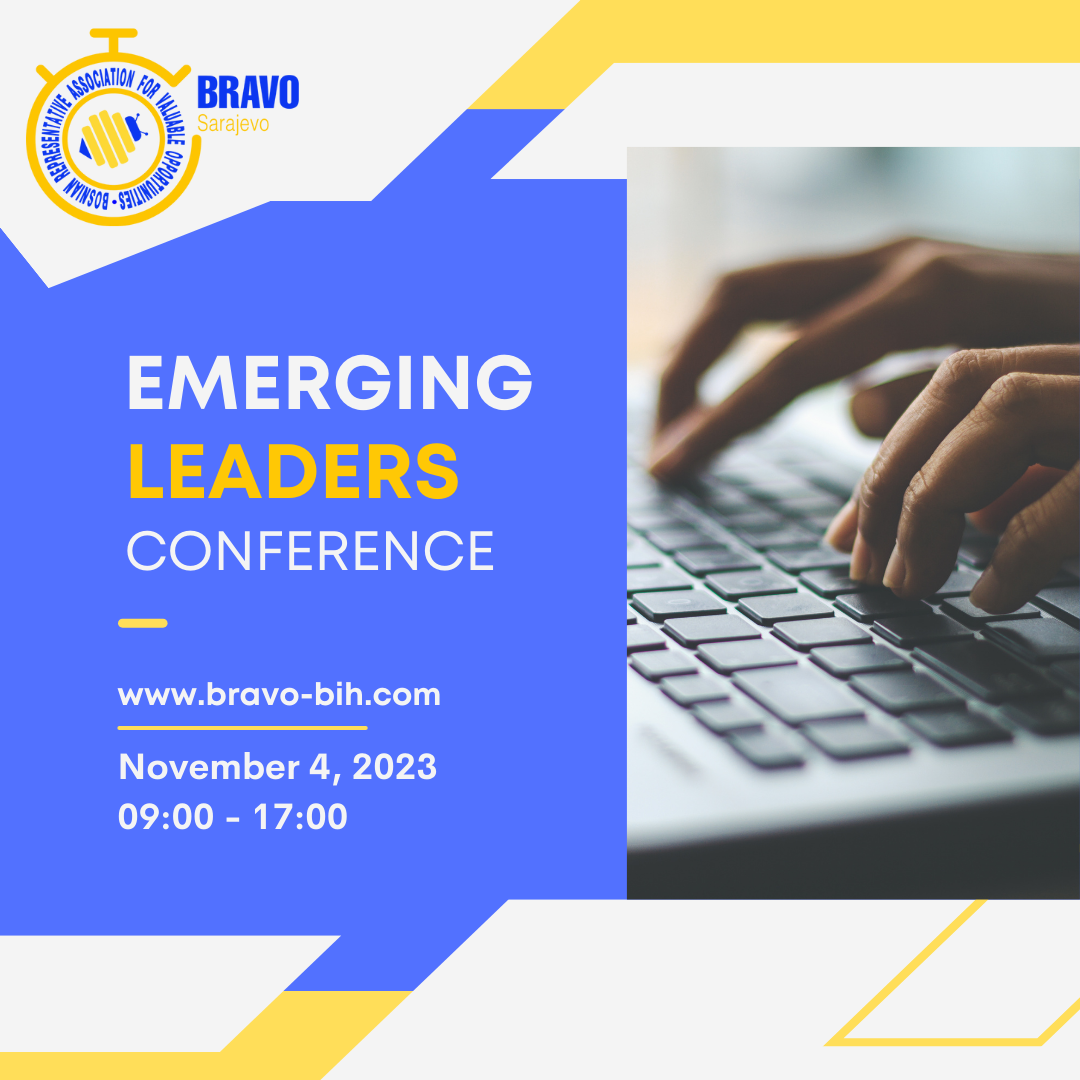 BOSNIAN REPRESENTATIVE ASSOCIATION FOR VALUABLE OPPORTUNITIES

BRAVO
Sarajevo

EMERGING
LEADERS
CONFERENCE

www.bravo-bih.com

November 4, 2023
09:00 - 17:00